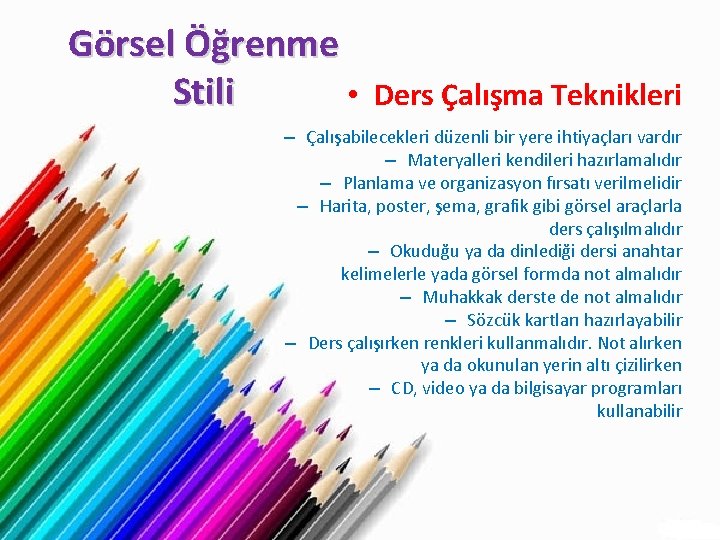 Görsel Öğrenme Stili

• Ders Çalışma Teknikleri

– Çalışabilecekleri düzenli bir yere ihtiyaçları vardır
– Materyalleri kendileri hazırlamalıdır
– Planlama ve organizasyon fırsatı verilmelidir
– Harita, poster, şema, grafik gibi görsel araçlarla ders çalışılmalıdır
– Okuduğu ya da dinlediği dersi anahtar kelimelerle yada görsel formda not almalıdır
– Muhakkak derste de not almalıdır
– Sözcük kartları hazırlayabilir
– Ders çalışırken renkleri kullanmalıdır. Not alırken ya da okunulan yerin altı çizilirken
– CD, video ya da bilgisayar programları kullanabilir